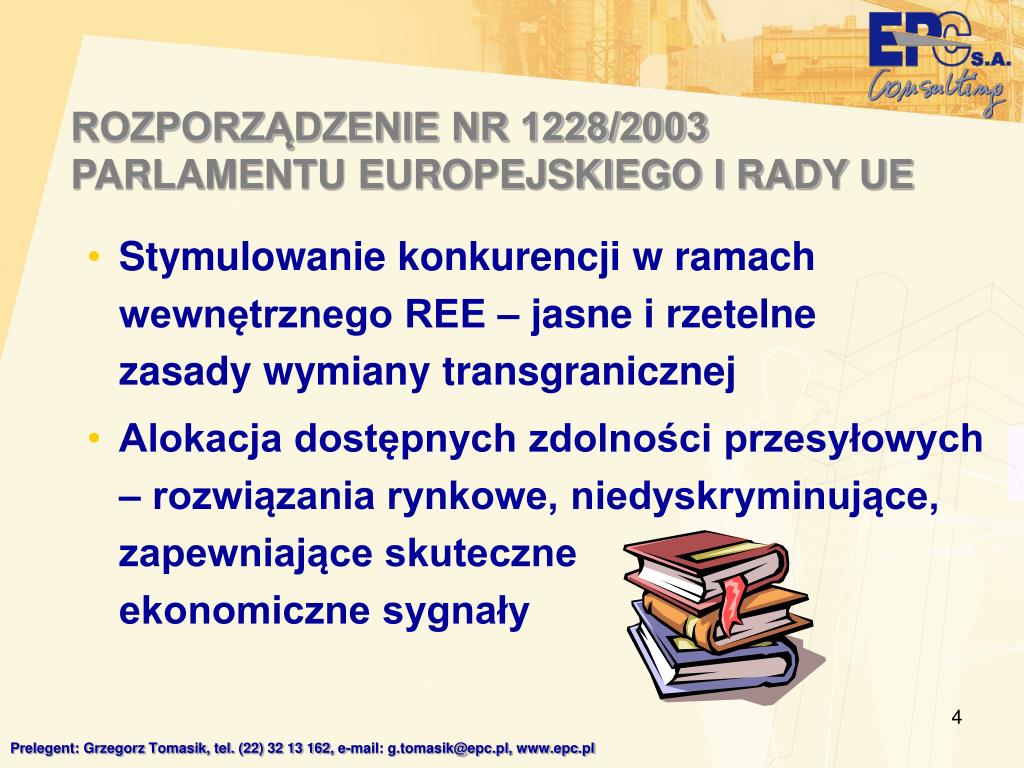 EPC S.A.
Consulting

ROZPORZĄDZENIE NR 1228/2003 PARLAMENTU EUROPEJSKIEGO I RADY UE

• Stymulowanie konkurencji w ramach wewnętrznego REE – jasne i rzetelne zasady wymiany transgranicznej

• Alokacja dostępnych zdolności przesyłowych – rozwiązania rynkowe, niedyskryminujące, zapewniające skuteczne ekonomiczne sygnały

4

Prelegent: Grzegorz Tomasik, tel. (22) 32 13 162, e-mail: g.tomasik@epc.pl, www.epc.pl